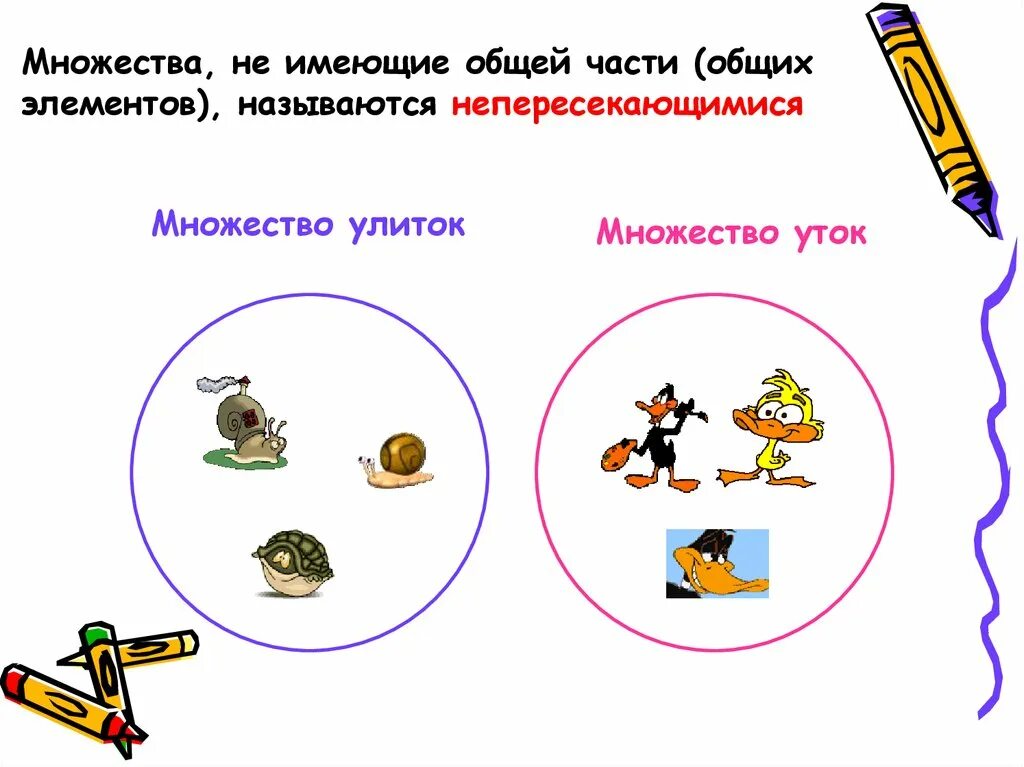 Множества, не имеющие общей части (общих элементов), называются непересекающимися

Множество улиток

Множество уток